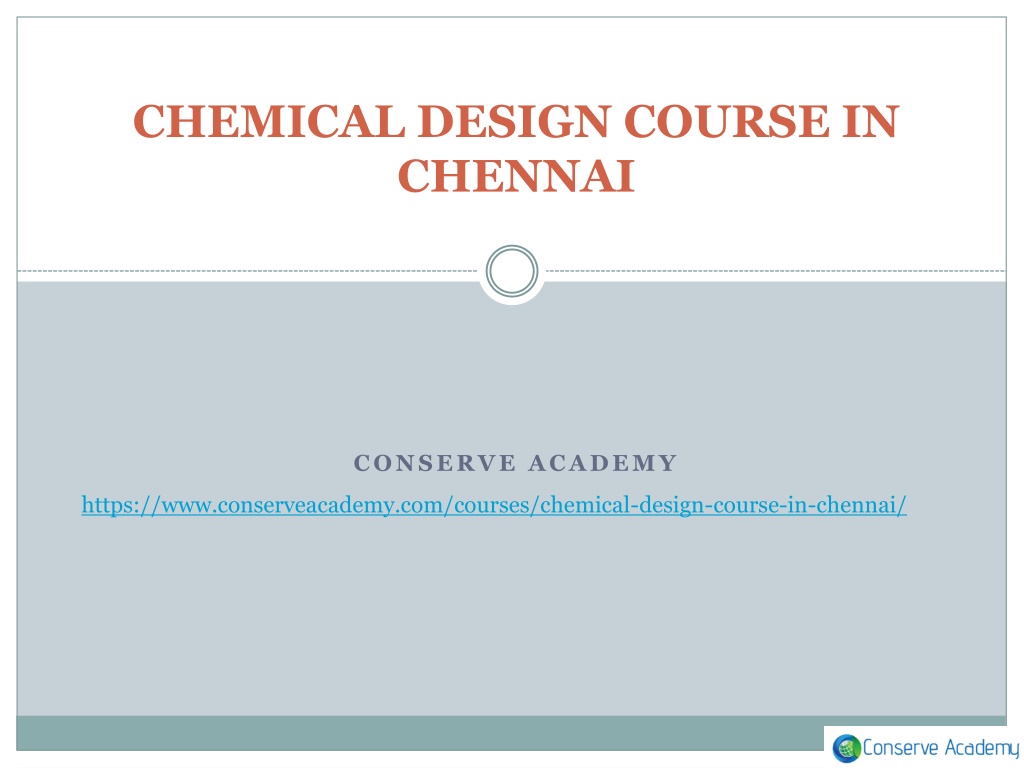 CHEMICAL DESIGN COURSE IN CHENNAI

CONSERVE ACADEMY

https://www.conserveacademy.com/courses/chemical-design-course-in-chennai/

Conserve Academy